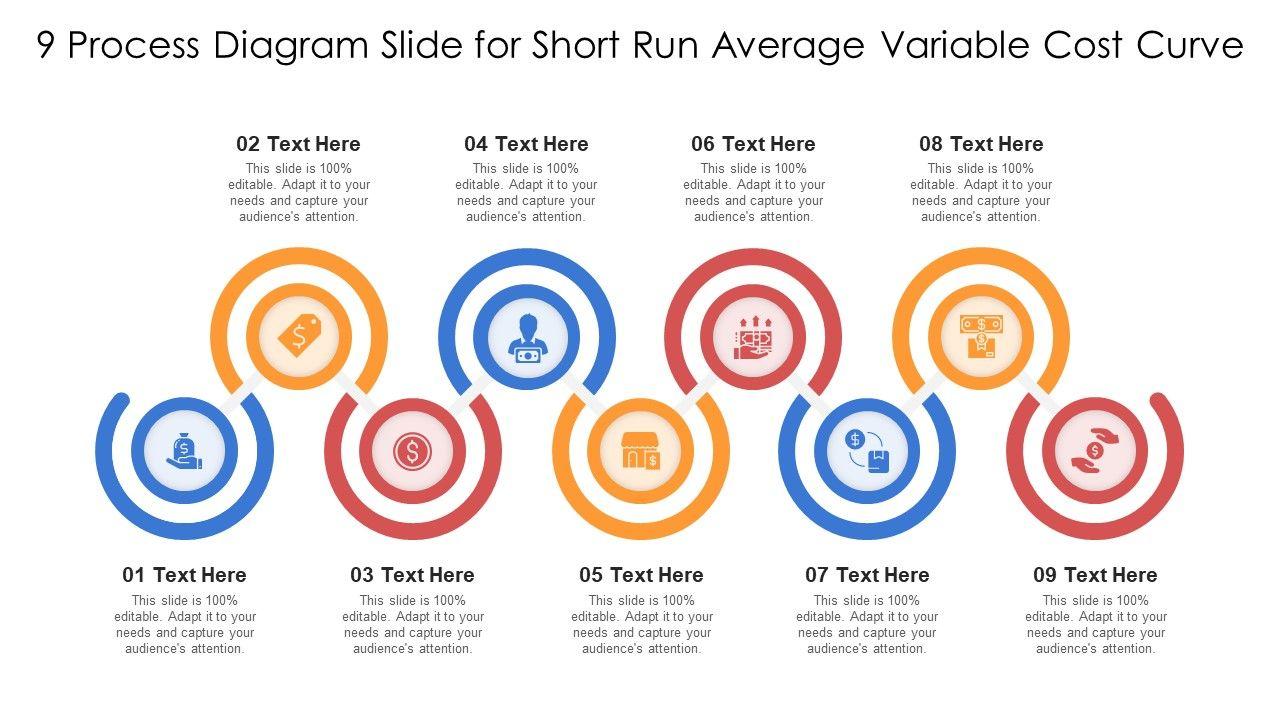 9 Process Diagram Slide for Short Run Average Variable Cost Curve

02 Text Here
This slide is 100% editable. Adapt it to your needs and capture your audience's attention.

04 Text Here
This slide is 100% editable. Adapt it to your needs and capture your audience's attention.

06 Text Here
This slide is 100% editable. Adapt it to your needs and capture your audience's attention.

08 Text Here
This slide is 100% editable. Adapt it to your needs and capture your audience's attention.

01 Text Here
This slide is 100% editable. Adapt it to your needs and capture your audience's attention.

03 Text Here
This slide is 100% editable. Adapt it to your needs and capture your audience's attention.

05 Text Here
This slide is 100% editable. Adapt it to your needs and capture your audience's attention.

07 Text Here
This slide is 100% editable. Adapt it to your needs and capture your audience's attention.

09 Text Here
This slide is 100% editable. Adapt it to your needs and capture your audience's attention.